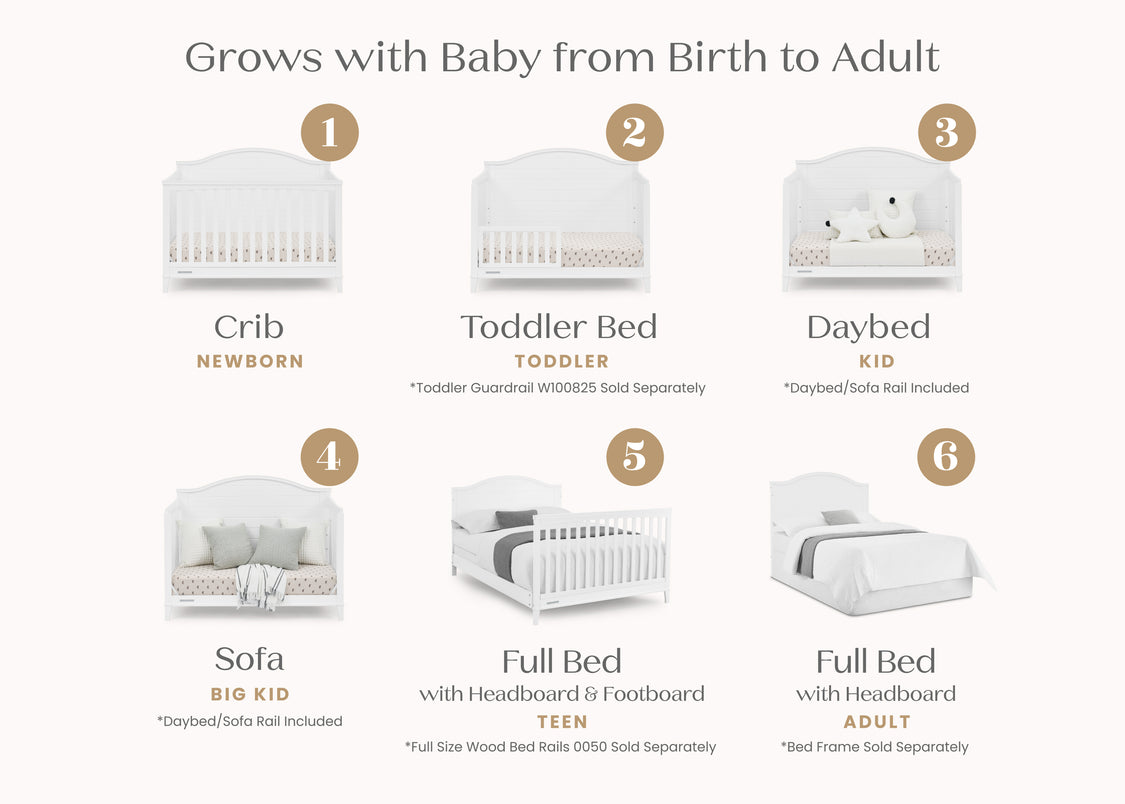 Grows with Baby from Birth to Adult

1

Crib
NEWBORN

2

Toddler Bed
TODDLER
*Toddler Guardrail W100825 Sold Separately

3

Daybed
KID
*Daybed/Sofa Rail Included

4

Sofa
BIG KID
*Daybed/Sofa Rail Included

5

Full Bed
with Headboard & Footboard
TEEN
*Full Size Wood Bed Rails 0050 Sold Separately

6

Full Bed
with Headboard
ADULT
*Bed Frame Sold Separately